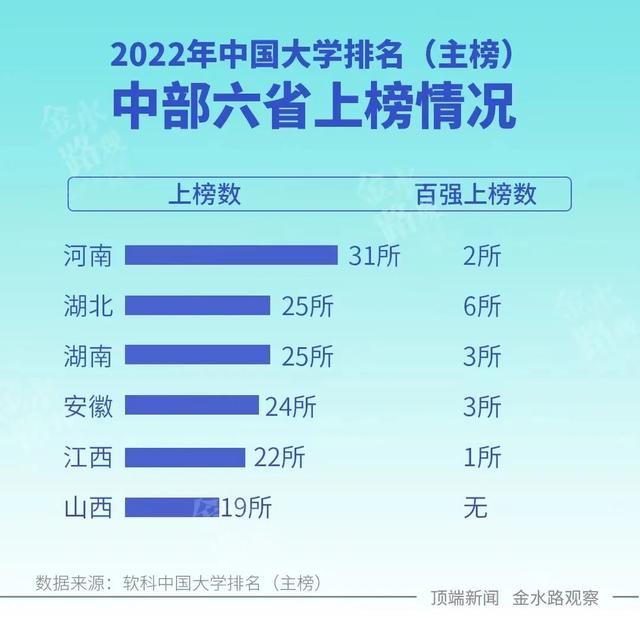 2022年中国大学排名（主榜）
中部六省上榜情况

| | 上榜数 | 百强上榜数 |
|---|---|---|
| 河南 | 31所 | 2所 |
| 湖北 | 25所 | 6所 |
| 湖南 | 25所 | 3所 |
| 安徽 | 24所 | 3所 |
| 江西 | 22所 | 1所 |
| 山西 | 19所 | 无 |

数据来源：软科中国大学排名（主榜）

顶端新闻 金水路观察